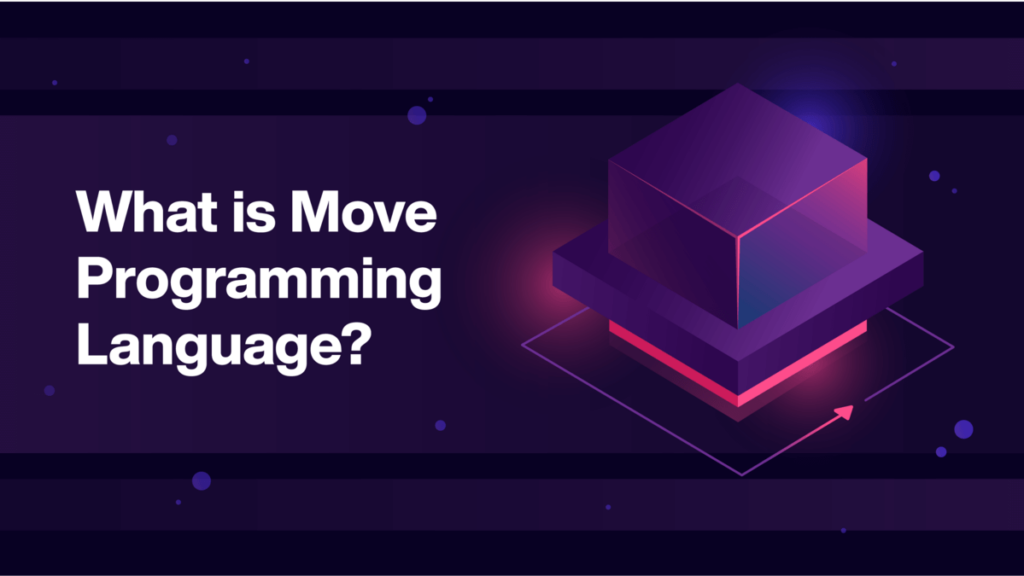 What is Move Programming Language?